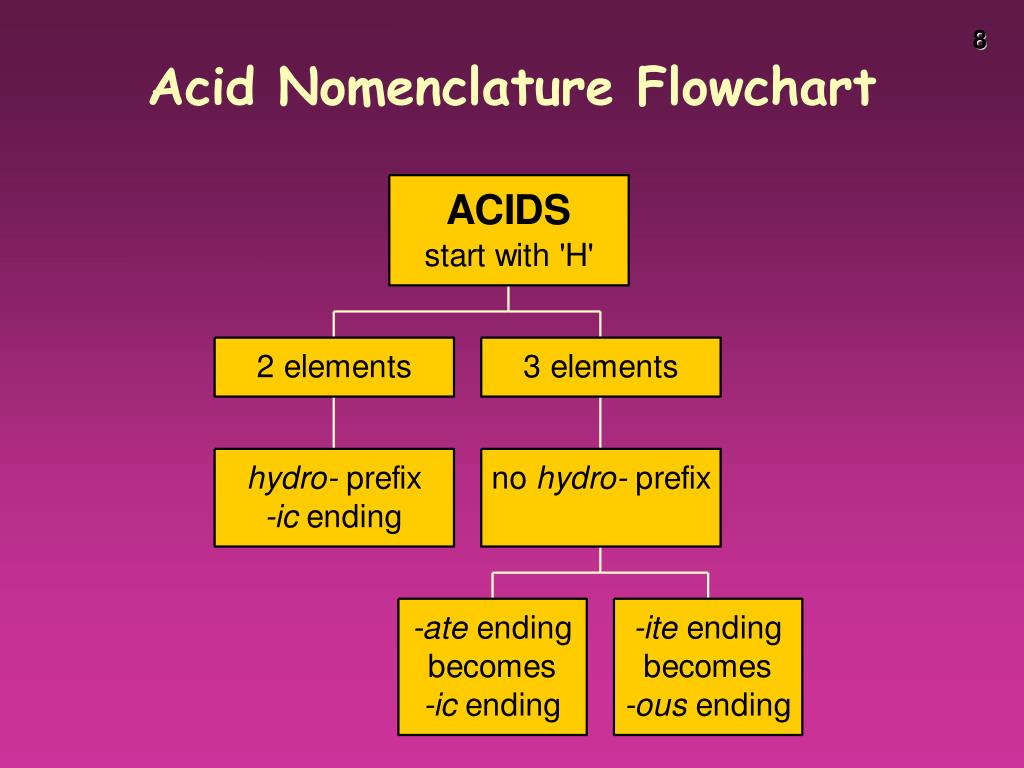 8

Acid Nomenclature Flowchart

ACIDS
start with 'H'

2 elements

3 elements

hydro- prefix
-ic ending

no hydro- prefix

-ate ending
becomes
-ic ending

-ite ending
becomes
-ous ending